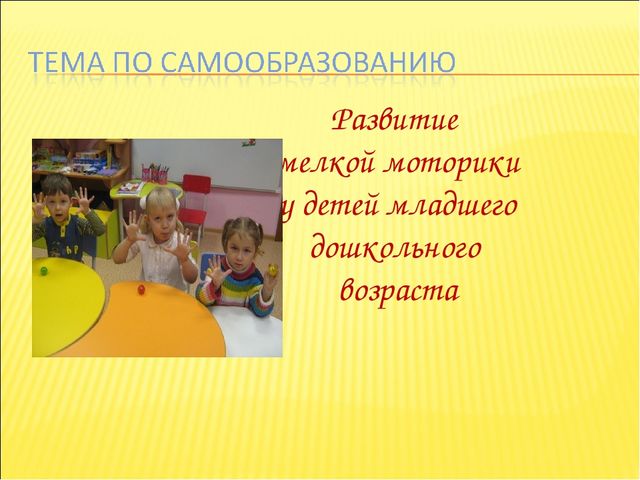 ТЕМА ПО САМООБРАЗОВАНИЮ

Развитие мелкой моторики у детей младшего дошкольного возраста